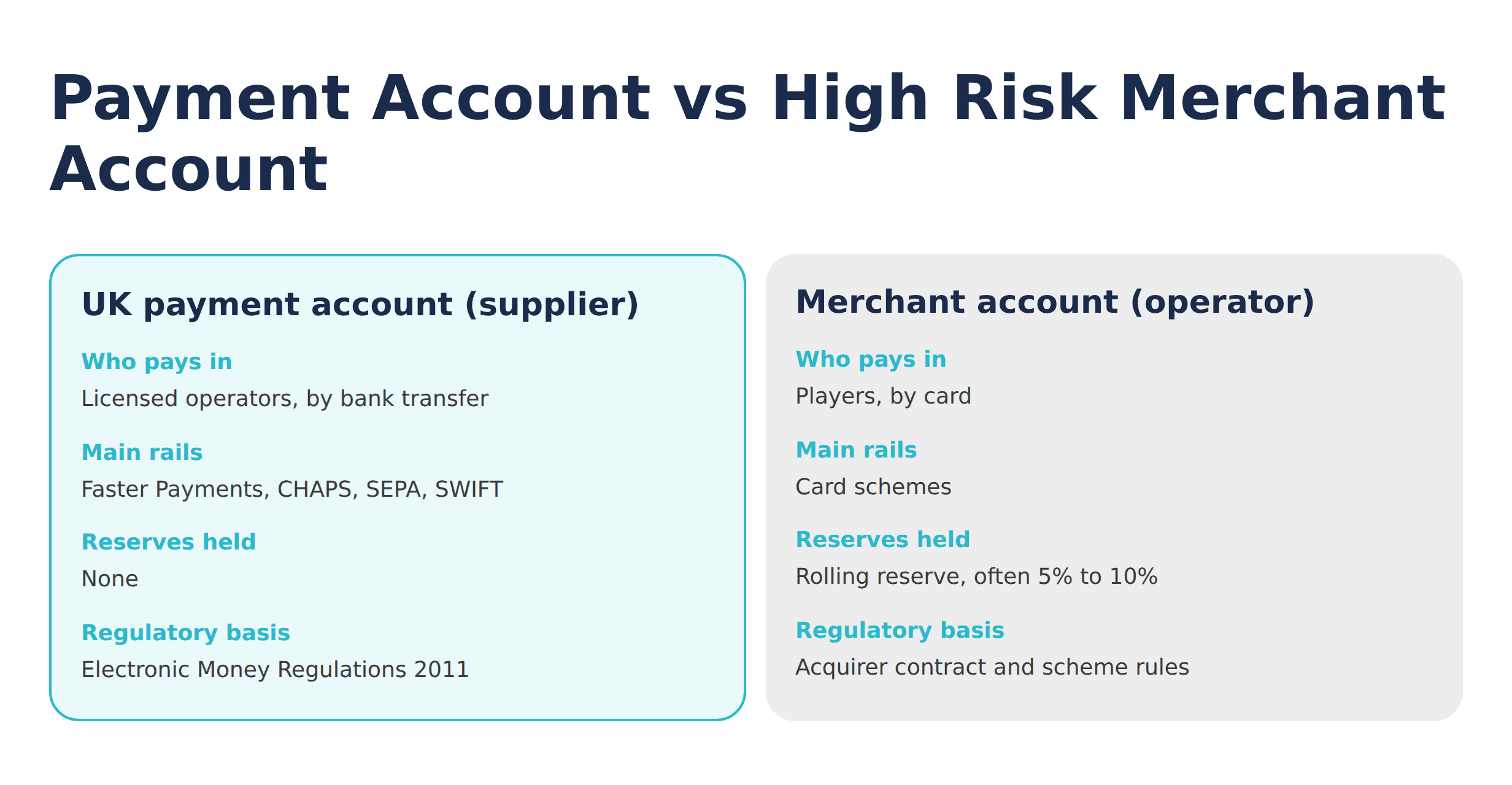 Payment Account vs High Risk Merchant Account

UK payment account (supplier)

Who pays in

Licensed operators, by bank transfer

Main rails

Faster Payments, CHAPS, SEPA, SWIFT

Reserves held

None

Regulatory basis

Electronic Money Regulations 2011

Merchant account (operator)

Who pays in

Players, by card

Main rails

Card schemes

Reserves held

Rolling reserve, often 5% to 10%

Regulatory basis

Acquirer contract and scheme rules